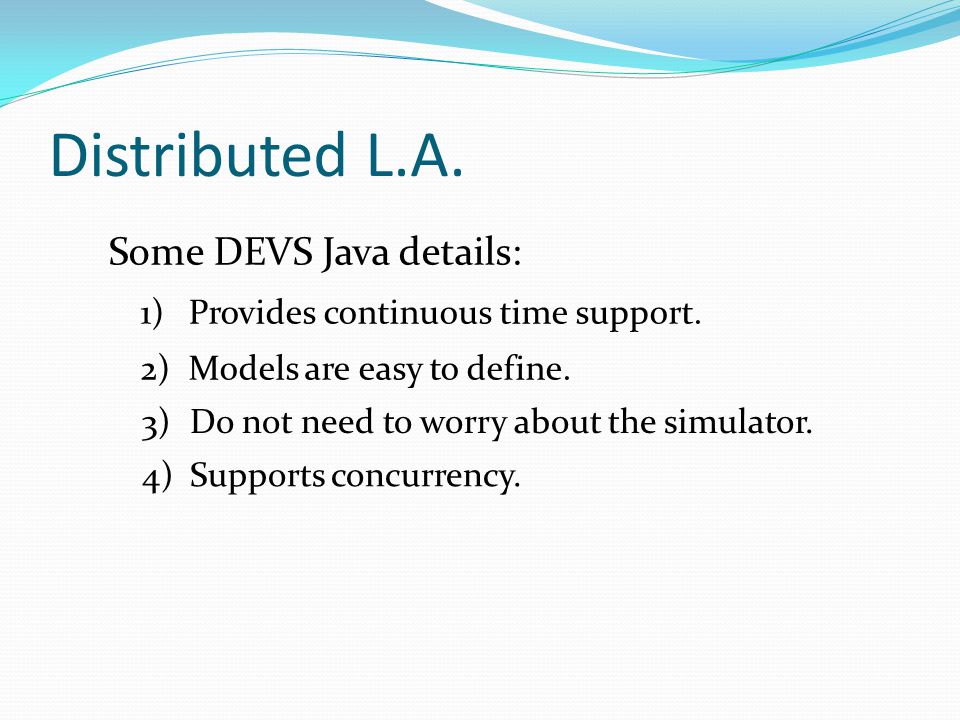 Distributed L.A.

Some DEVS Java details:

1) Provides continuous time support.
2) Models are easy to define.
3) Do not need to worry about the simulator.
4) Supports concurrency.